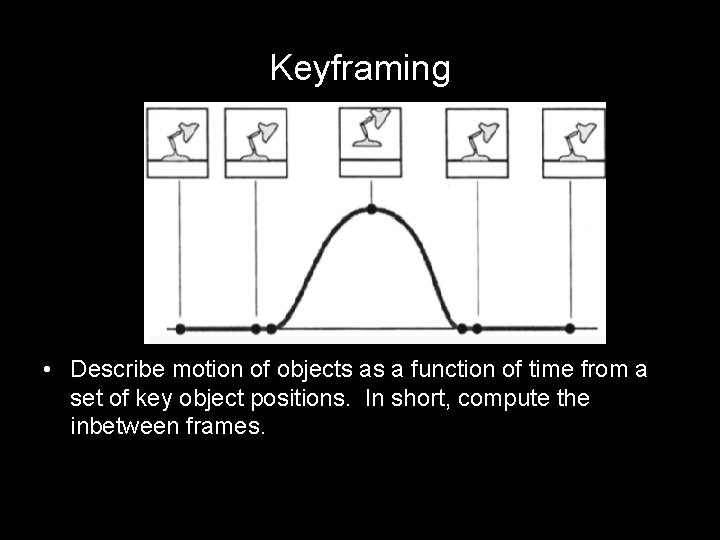 Keyframing

• Describe motion of objects as a function of time from a set of key object positions. In short, compute the inbetween frames.